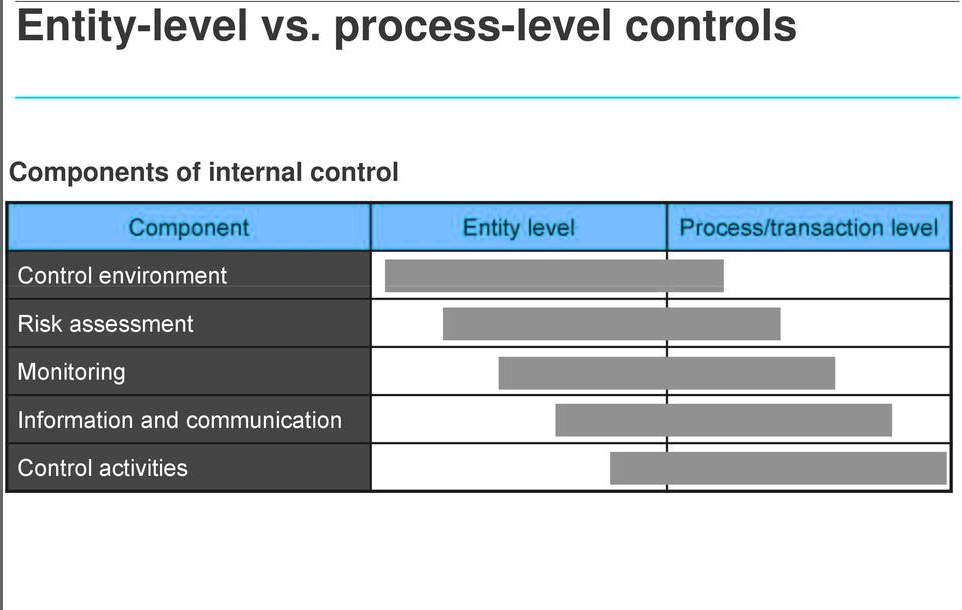 Entity-level vs. process-level controls

Components of internal control

| Component | Entity level | Process/transaction level |
|---|---|---|
| Control environment | | |
| Risk assessment | | |
| Monitoring | | |
| Information and communication | | |
| Control activities | | |